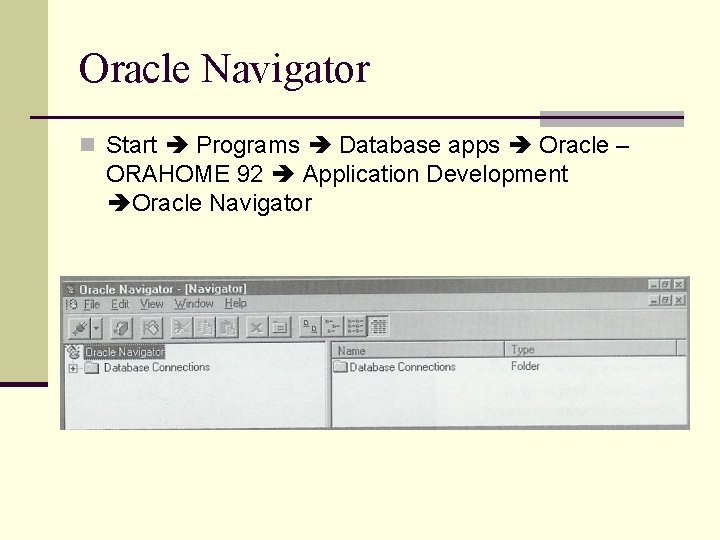 Oracle Navigator

Start ➔ Programs ➔ Database apps ➔ Oracle – ORAHOME 92 ➔ Application Development ➔Oracle Navigator

Oracle Navigator - [Navigator]

File Edit View Window Help

Oracle Navigator

Database Connections

| Name | Type |
|---|---|
| Database Connections | Folder |